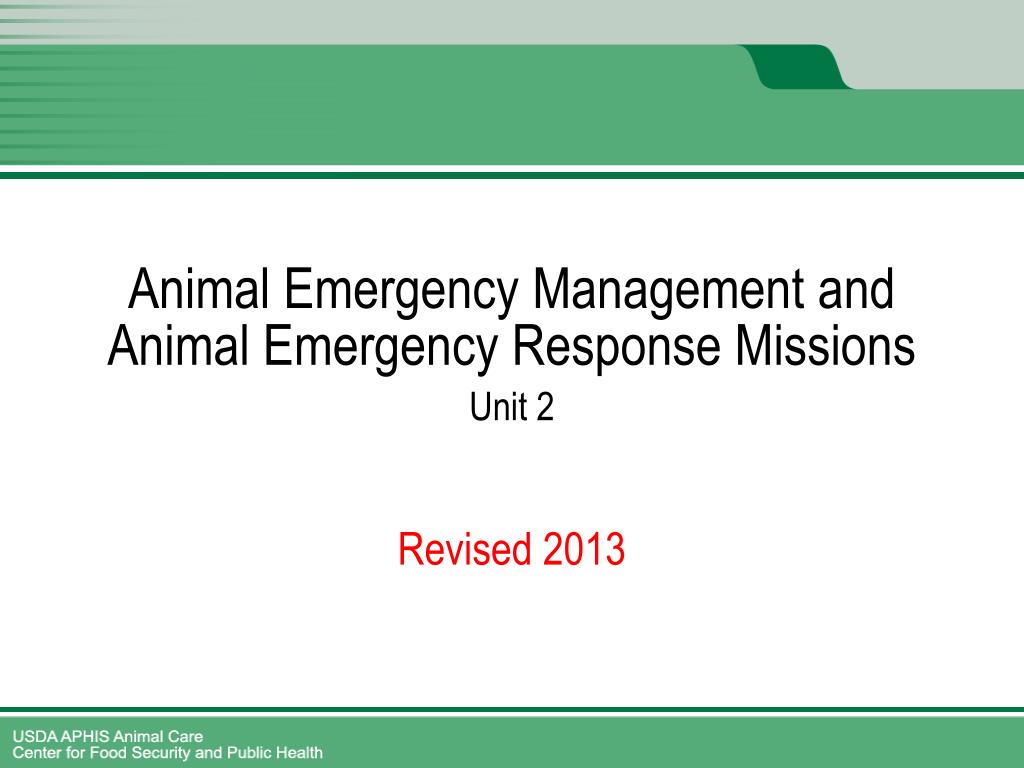 Animal Emergency Management and Animal Emergency Response Missions

Unit 2

Revised 2013

USDA APHIS Animal Care
Center for Food Security and Public Health